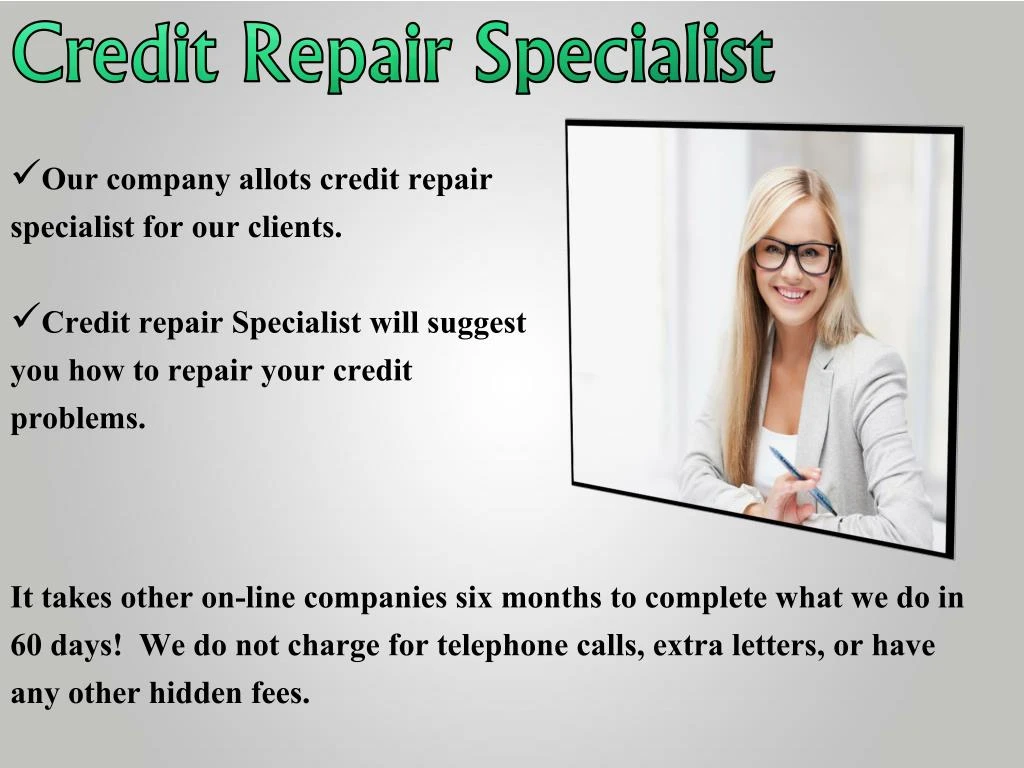 Credit Repair Specialist

✓Our company allots credit repair specialist for our clients.

✓Credit repair Specialist will suggest you how to repair your credit problems.

It takes other on-line companies six months to complete what we do in 60 days!  We do not charge for telephone calls, extra letters, or have any other hidden fees.